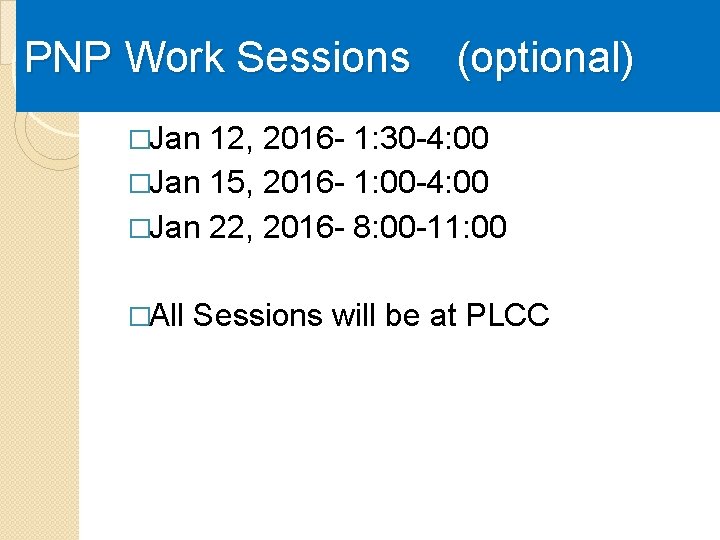 PNP Work Sessions (optional)

□Jan 12, 2016- 1:30-4:00
□Jan 15, 2016- 1:00-4:00
□Jan 22, 2016- 8:00-11:00

□All Sessions will be at PLCC